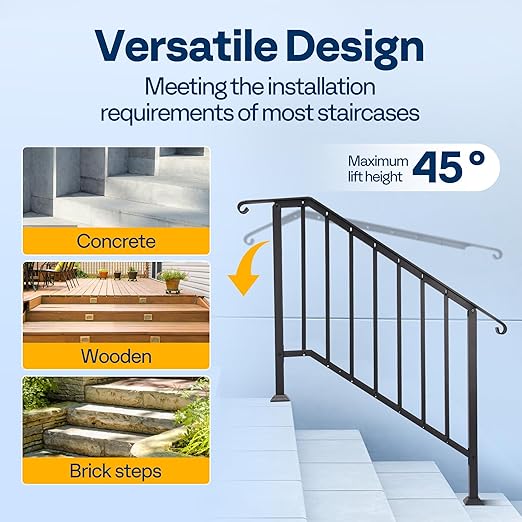 Versatile Design

Meeting the installation requirements of most staircases

Maximum lift height 45 °

Concrete

Wooden

Brick steps